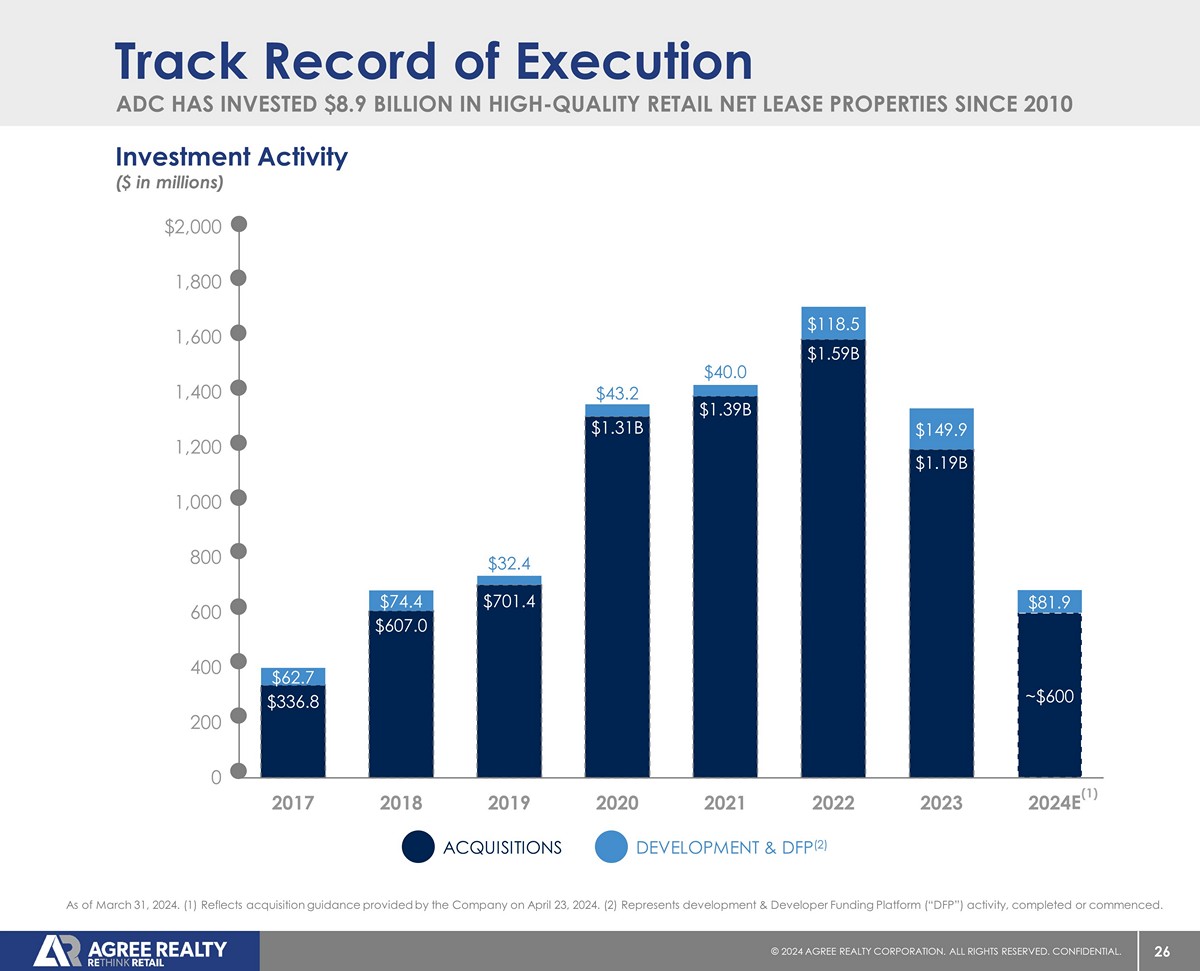 Track Record of Execution

ADC HAS INVESTED $8.9 BILLION IN HIGH-QUALITY RETAIL NET LEASE PROPERTIES SINCE 2010

Investment Activity
($ in millions)

$2,000
1,800
1,600
1,400
1,200
1,000
800
600
400
200
0

$62.7
$336.8
$74.4
$607.0
$32.4
$701.4
$43.2
$1.31B
$40.0
$1.39B
$118.5
$1.59B
$149.9
$1.19B
$81.9
~$600

2017 2018 2019 2020 2021 2022 2023 2024E$^{(1)}$

ACQUISITIONS DEVELOPMENT & DFP$^{(2)}$

As of March 31, 2024. (1) Reflects acquisition guidance provided by the Company on April 23, 2024. (2) Represents development & Developer Funding Platform ("DFP") activity, completed or commenced.

AGREE REALTY RETHINK RETAIL

© 2024 AGREE REALTY CORPORATION. ALL RIGHTS RESERVED. CONFIDENTIAL. 26